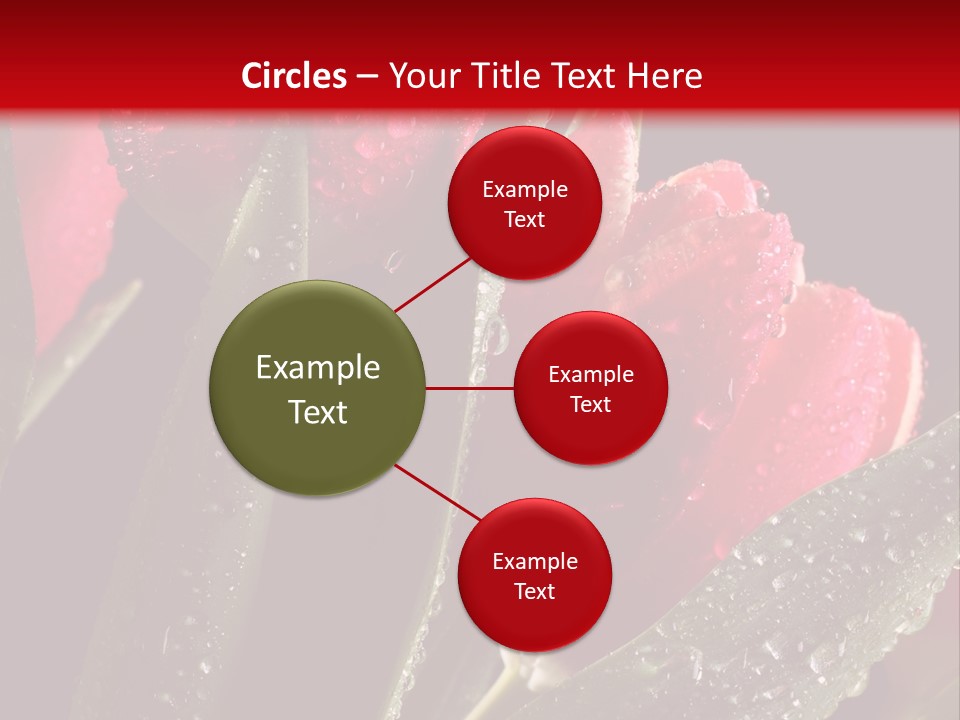 Circles – Your Title Text Here

Example Text

Example Text

Example Text

Example Text